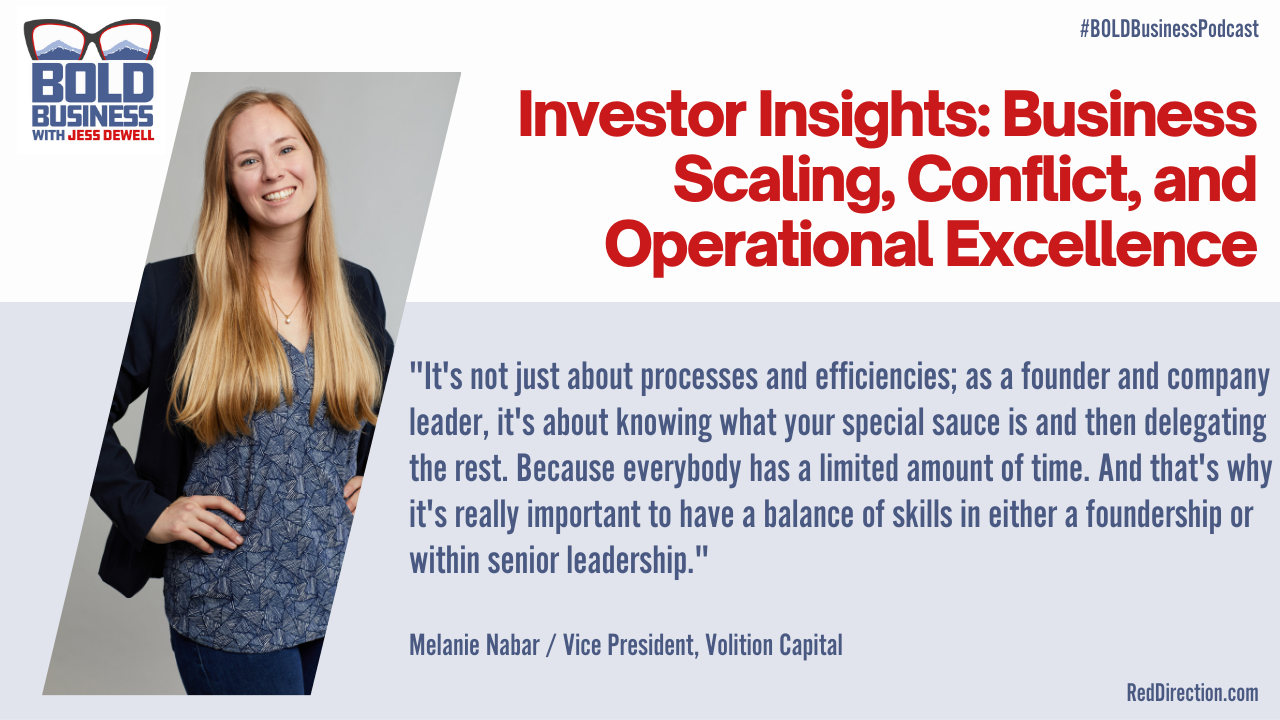 BOLD BUSINESS WITH JESS DEWELL

#BOLDBusinessPodcast

Investor Insights: Business Scaling, Conflict, and Operational Excellence

"It's not just about processes and efficiencies; as a founder and company leader, it's about knowing what your special sauce is and then delegating the rest. Because everybody has a limited amount of time. And that's why it's really important to have a balance of skills in either a foundership or within senior leadership."

Melanie Nabar / Vice President, Volition Capital

RedDirection.com